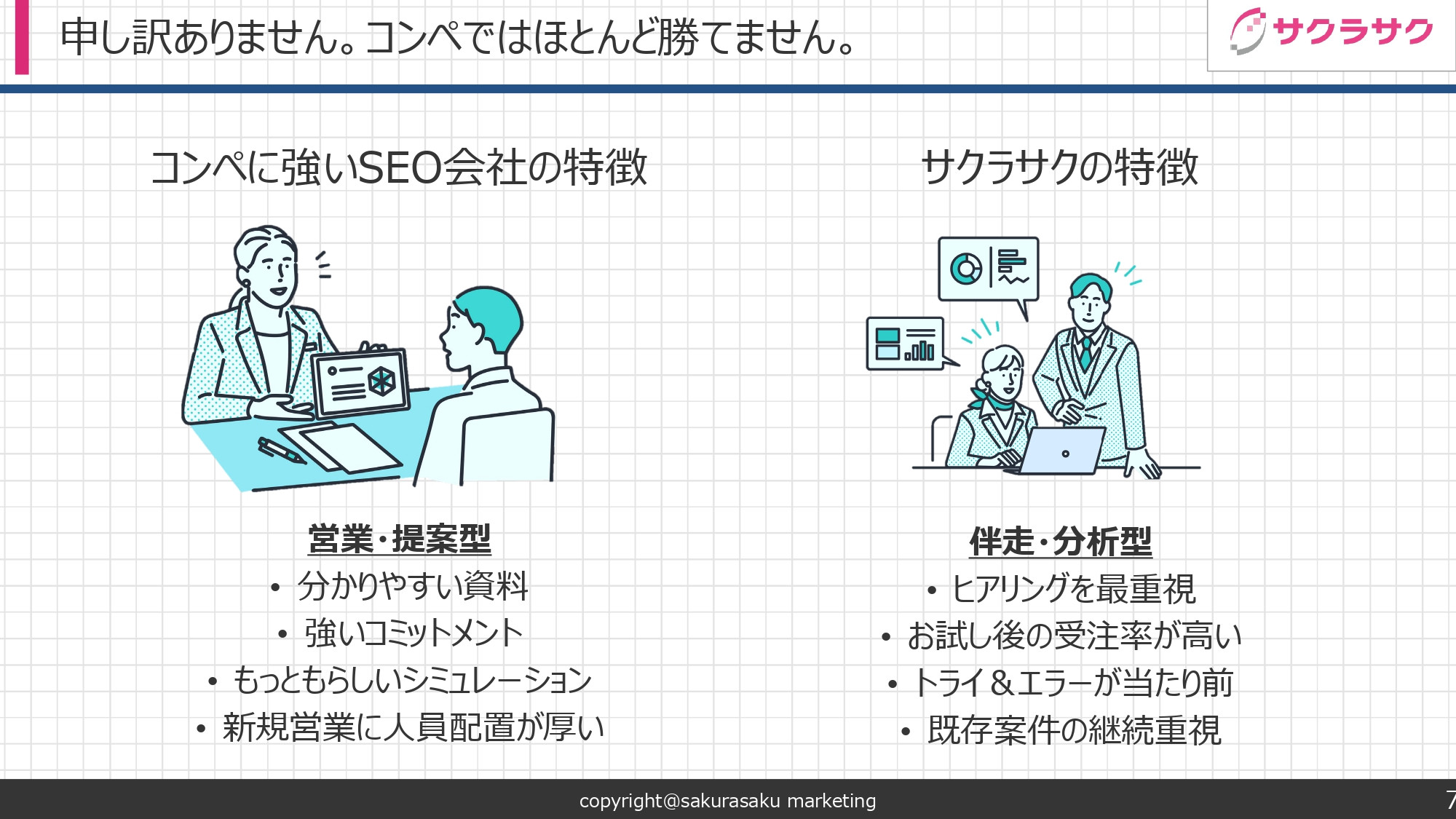 申し訳ありません。コンペではほとんど勝てません。

サクラサク

コンペに強いSEO会社の特徴

営業・提案型
• 分かりやすい資料
• 強いコミットメント
• もっともらしいシミュレーション
• 新規営業に人員配置が厚い

サクラサクの特徴

伴走・分析型
• ヒアリングを最重視
• お試し後の受注率が高い
• トライ＆エラーが当たり前
• 既存案件の継続重視

copyright@sakurasaku marketing

7